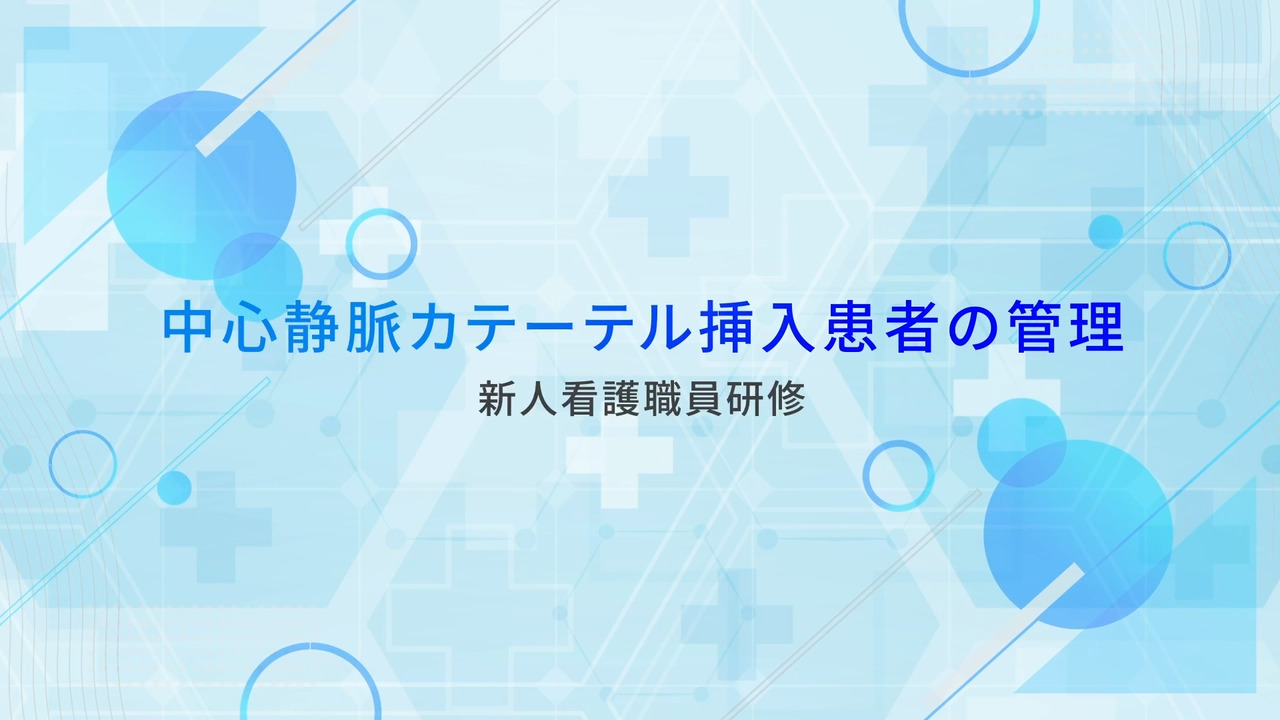 中心静脈カテーテル挿入患者の管理

新人看護職員研修